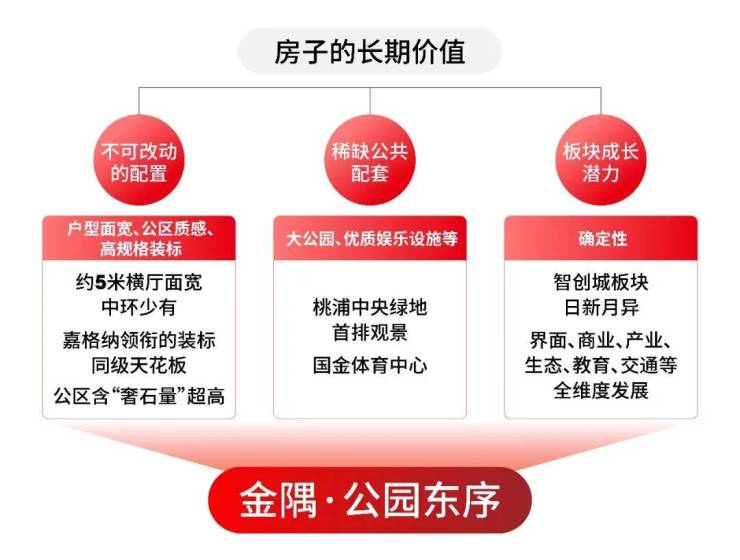 房子的长期价值

不可改动的配置

户型面宽、公区质感、高规格装标

约5米横厅面宽
中环少有

嘉格纳领衔的装标
同级天花板

公区含“奢石量”超高

稀缺公共配套

大公园、优质娱乐设施等

桃浦中央绿地
首排观景

国金体育中心

板块成长潜力

确定性

智创城板块
日新月异

界面、商业、产业、生态、教育、交通等全维度发展

金隅·公园东序